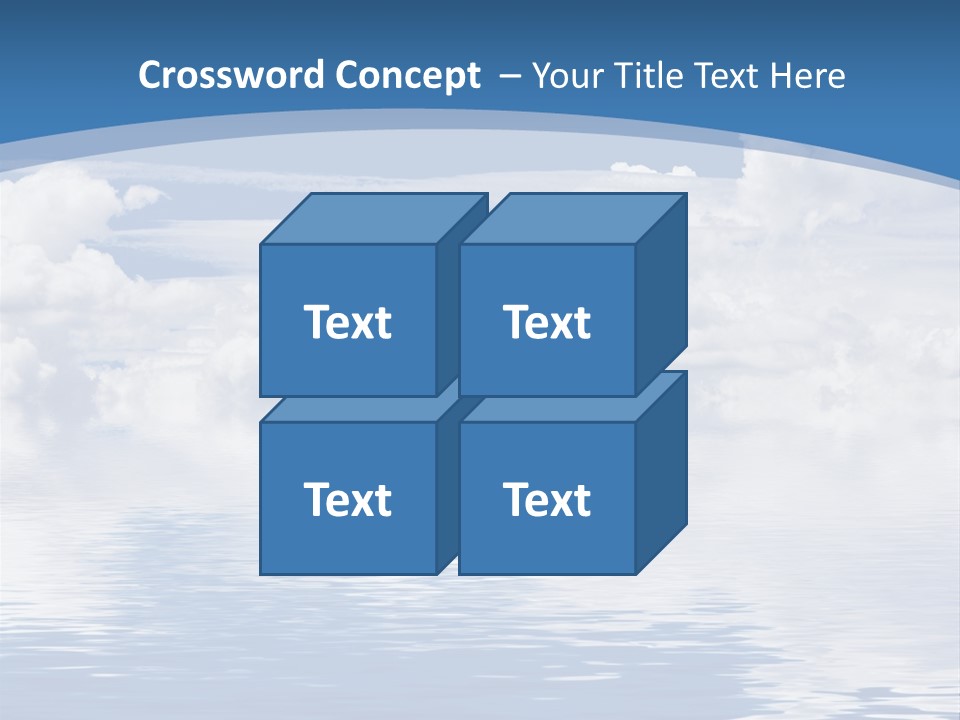 Crossword Concept – Your Title Text Here

Text

Text

Text

Text